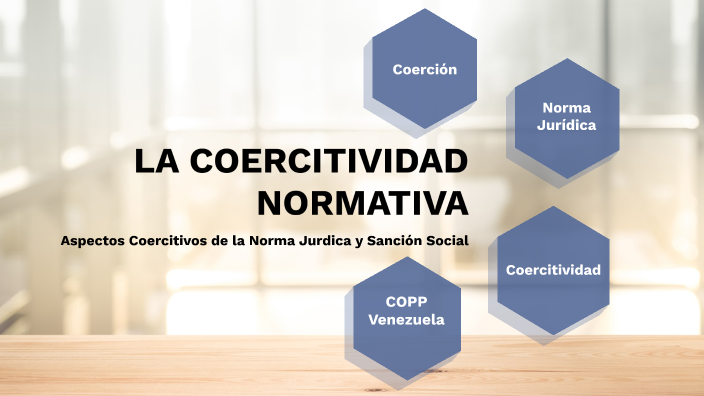 Coerción

Norma Jurídica

LA COERCITIVIDAD NORMATIVA

Aspectos Coercitivos de la Norma Jurdica y Sanción Social

Coercitividad

COPP Venezuela